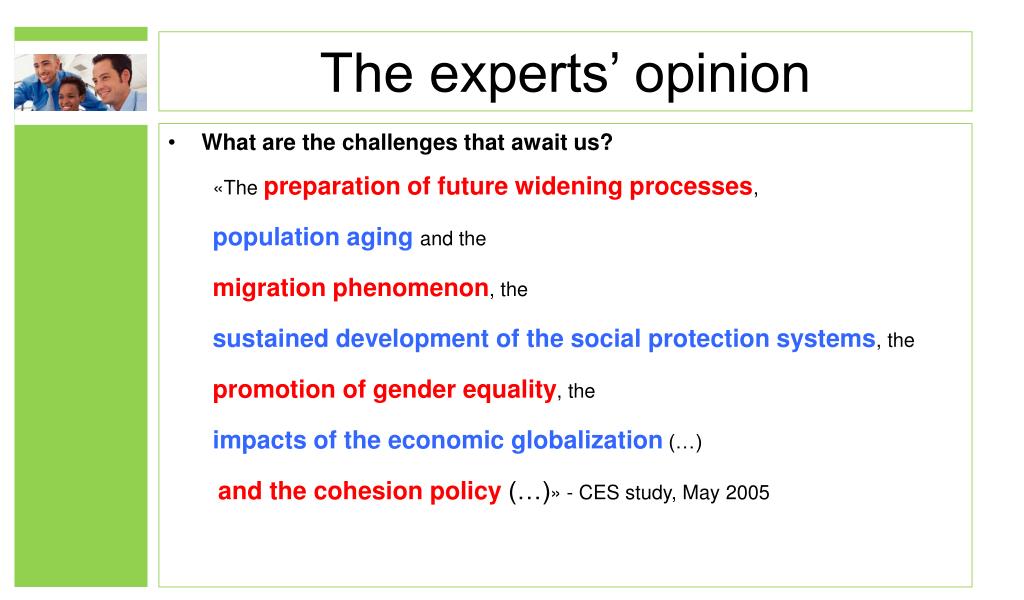 The experts' opinion

• What are the challenges that await us?

«The preparation of future widening processes,

population aging and the

migration phenomenon, the

sustained development of the social protection systems, the

promotion of gender equality, the

impacts of the economic globalization (…)

and the cohesion policy (…)» - CES study, May 2005